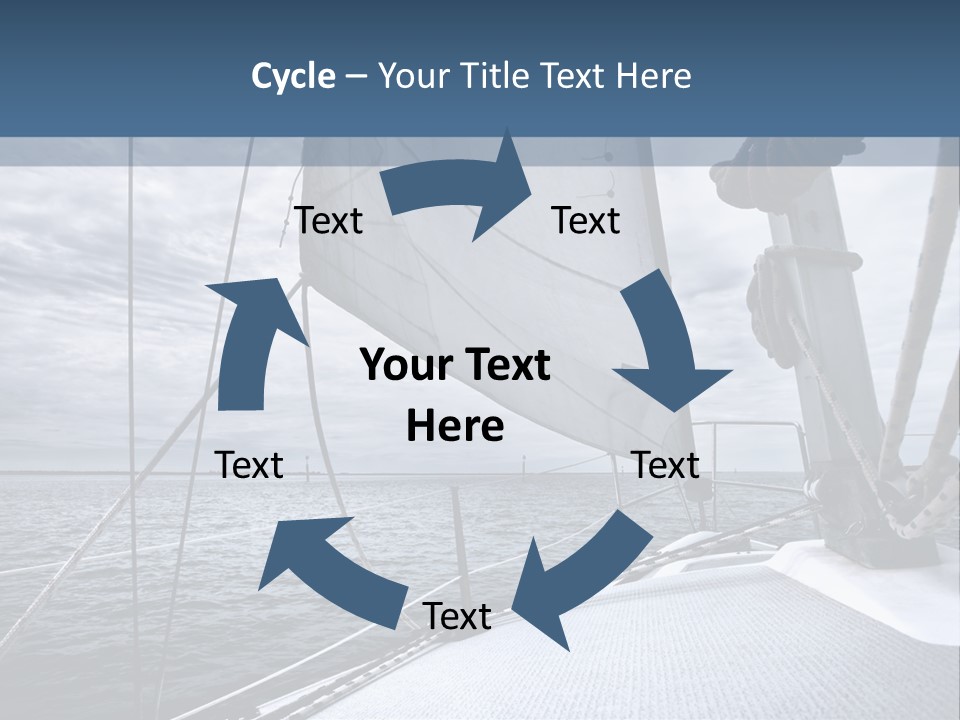 Cycle – Your Title Text Here

Text

Text

Your Text Here

Text

Text

Text